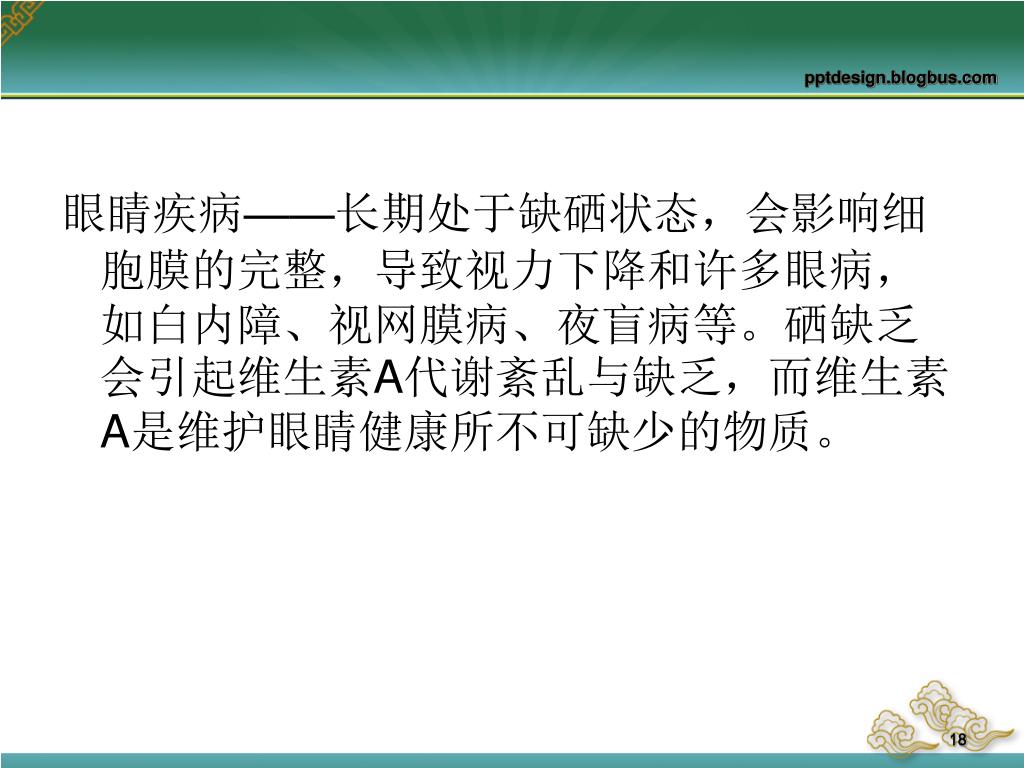 pptdesign.blogbus.com

眼睛疾病——长期处于缺硒状态，会影响细胞膜的完整，导致视力下降和许多眼病，如白内障、视网膜病、夜盲病等。硒缺乏会引起维生素A代谢紊乱与缺乏，而维生素A是维护眼睛健康所不可缺少的物质。

18